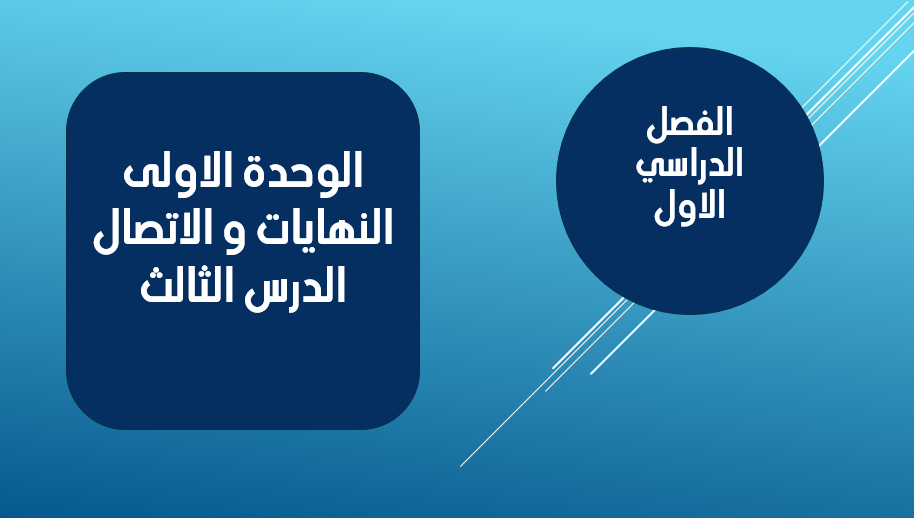 الفصل
الدراسي
الاول

الوحدة الاولى
النهايات و الاتصال
الدرس الثالث